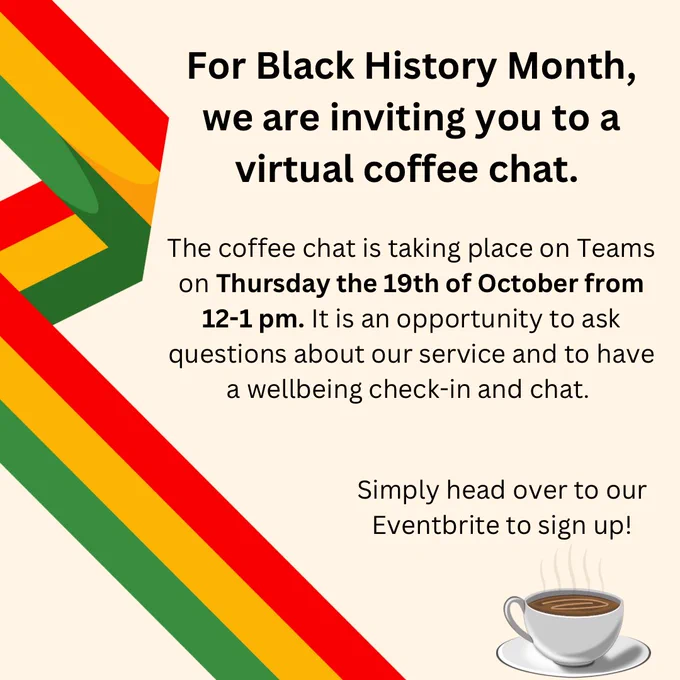 For Black History Month, we are inviting you to a virtual coffee chat.

The coffee chat is taking place on Teams on Thursday the 19th of October from 12-1 pm. It is an opportunity to ask questions about our service and to have a wellbeing check-in and chat.

Simply head over to our Eventbrite to sign up!